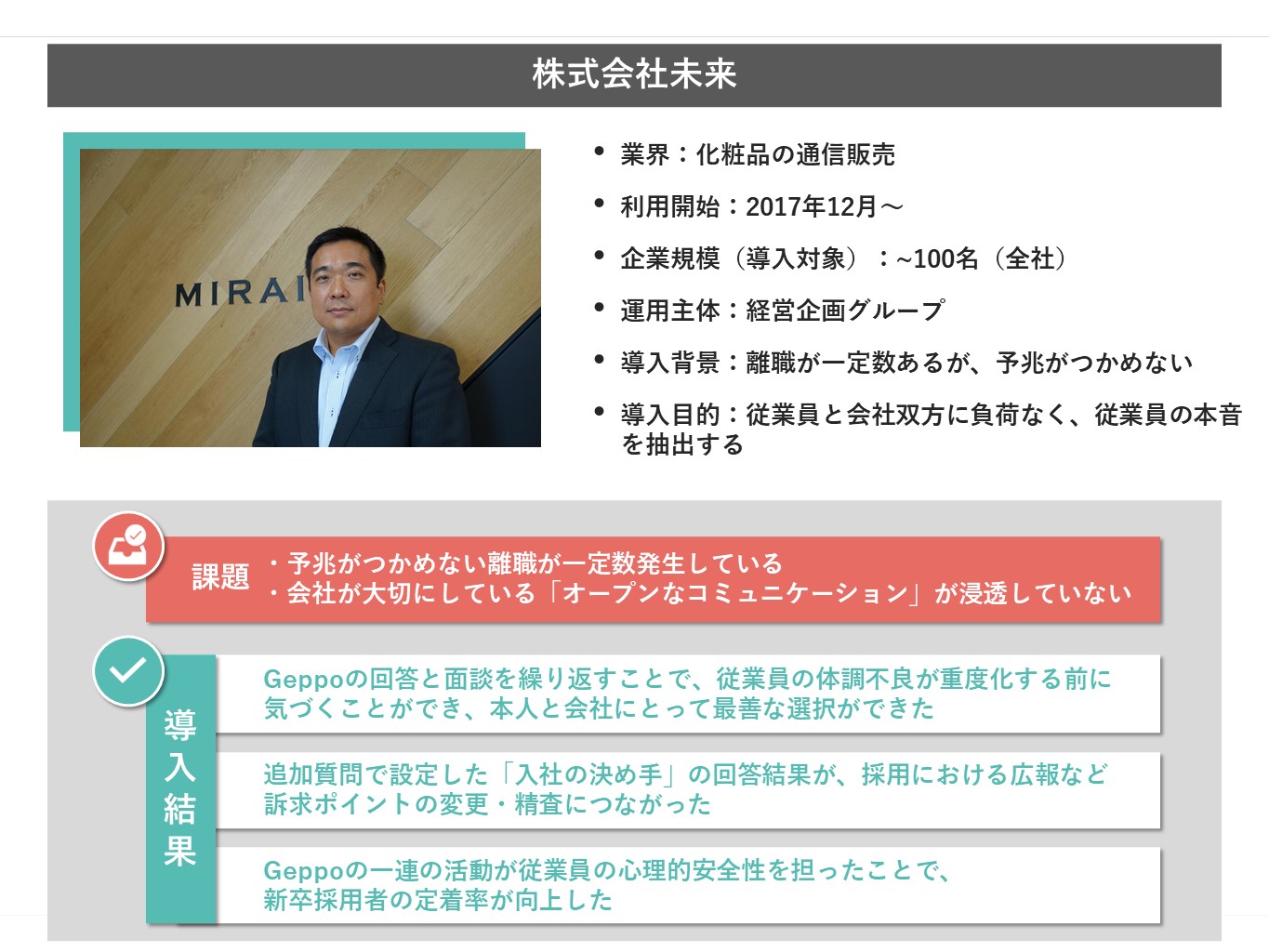 株式会社未来

MIRAI

• 業界：化粧品の通信販売
• 利用開始：2017年12月～
• 企業規模（導入対象）：~100名（全社）
• 運用主体：経営企画グループ
• 導入背景：離職が一定数あるが、予兆がつかめない
• 導入目的：従業員と会社双方に負荷なく、従業員の本音を抽出する

課題
・予兆がつかめない離職が一定数発生している
・会社が大切にしている「オープンなコミュニケーション」が浸透していない

導入結果

Geppoの回答と面談を繰り返すことで、従業員の体調不良が重度化する前に気づくことができ、本人と会社にとって最善な選択ができた

追加質問で設定した「入社の決め手」の回答結果が、採用における広報など訴求ポイントの変更・精査につながった

Geppoの一連の活動が従業員の心理的安全性を担ったことで、新卒採用者の定着率が向上した